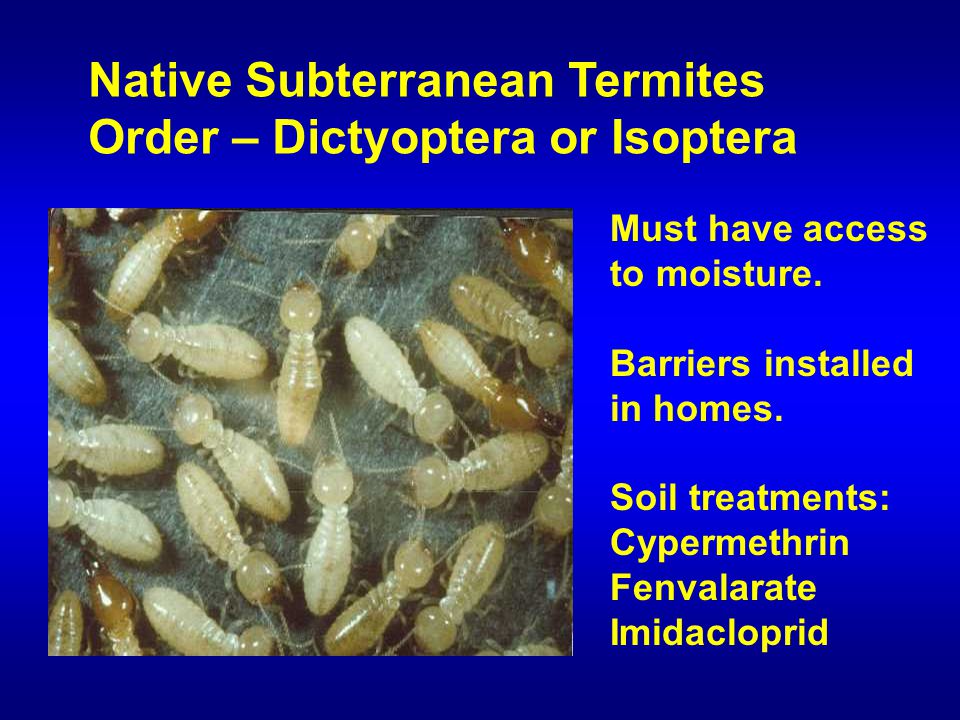 Native Subterranean Termites
Order – Dictyoptera or Isoptera

Must have access to moisture.

Barriers installed in homes.

Soil treatments:
Cypermethrin
Fenvalarate
Imidacloprid